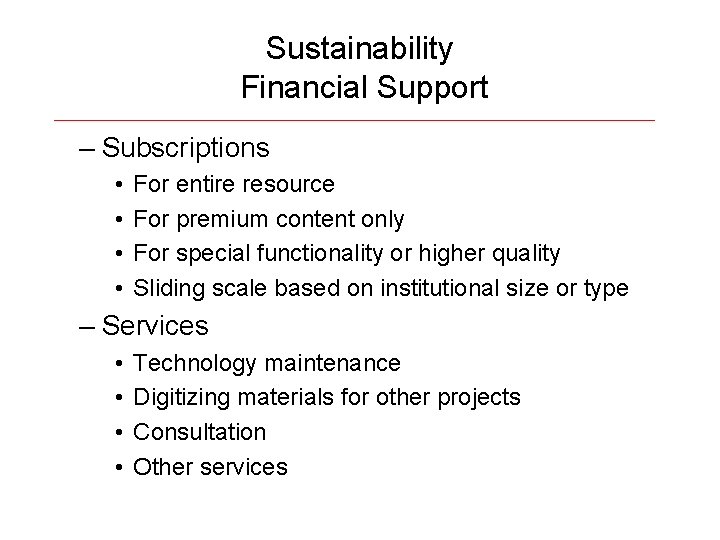 Sustainability
Financial Support

– Subscriptions
• For entire resource
• For premium content only
• For special functionality or higher quality
• Sliding scale based on institutional size or type

– Services
• Technology maintenance
• Digitizing materials for other projects
• Consultation
• Other services